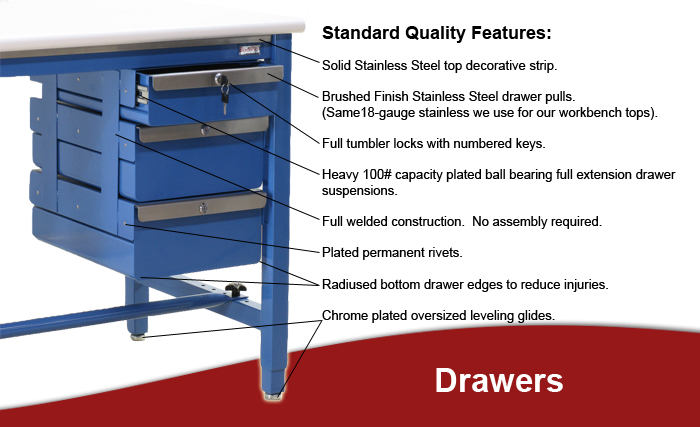 Standard Quality Features:

Solid Stainless Steel top decorative strip.

Brushed Finish Stainless Steel drawer pulls. (Same18-gauge stainless we use for our workbench tops).

Full tumbler locks with numbered keys.

Heavy 100# capacity plated ball bearing full extension drawer suspensions.

Full welded construction. No assembly required.

Plated permanent rivets.

Radiused bottom drawer edges to reduce injuries.

Chrome plated oversized leveling glides.

Drawers